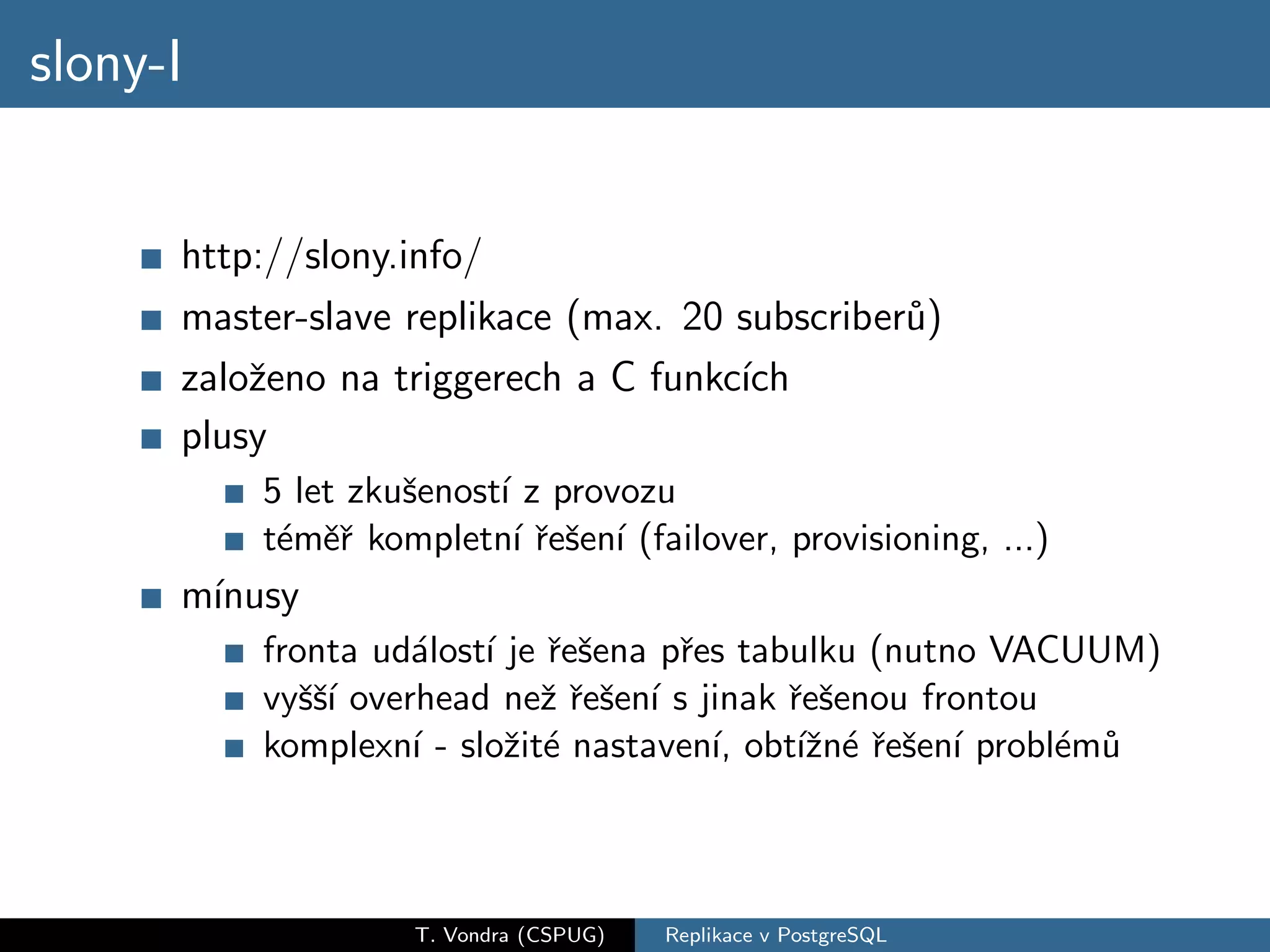 slony-I

- http://slony.info/
- master-slave replikace (max. 20 subscriberů)
- založeno na triggerech a C funkcích
- plusy
  - 5 let zkušeností z provozu
  - téměř kompletní řešení (failover, provisioning, ...)
- mínusy
  - fronta událostí je řešena přes tabulku (nutno VACUUM)
  - vyšší overhead než řešení s jinak řešenou frontou
  - komplexní - složité nastavení, obtížné řešení problémů

T. Vondra (CSPUG) Replikace v PostgreSQL